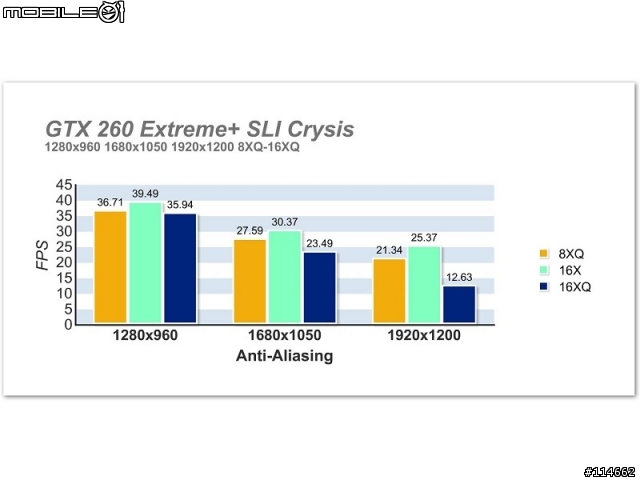 MOBILE01

GTX 260 Extreme+ SLI Crysis
1280x960 1680x1050 1920x1200 8XQ-16XQ

FPS

45
40
35
30
25
20
15
10
5
0

36.71
39.49
35.94
27.59
30.37
23.49
21.34
25.37
12.63

1280x960
1680x1050
1920x1200

Anti-Aliasing

8XQ
16X
16XQ

#114662